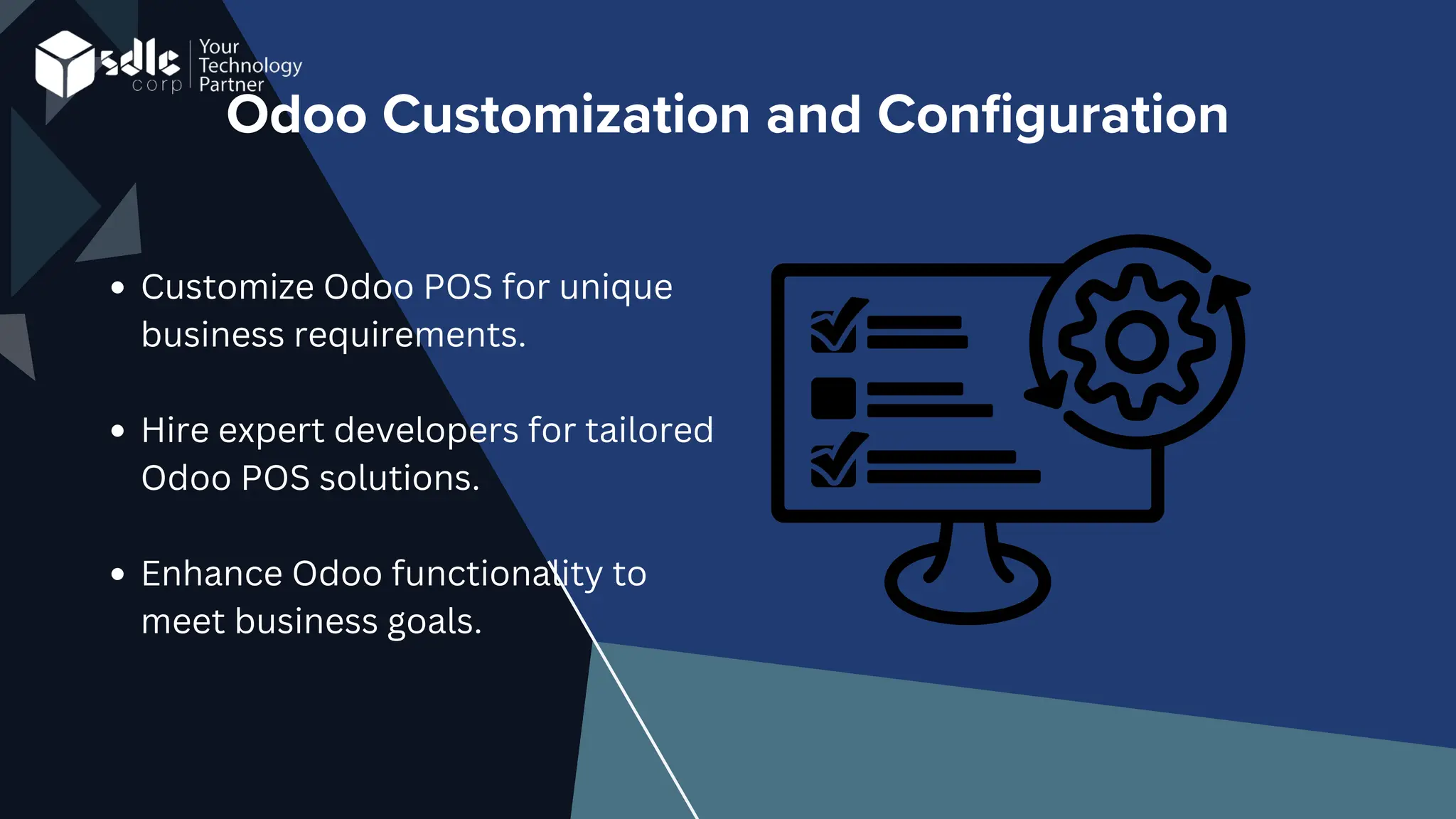 sdlc corp
Your Technology Partner

Odoo Customization and Configuration

• Customize Odoo POS for unique business requirements.

• Hire expert developers for tailored Odoo POS solutions.

• Enhance Odoo functionality to meet business goals.